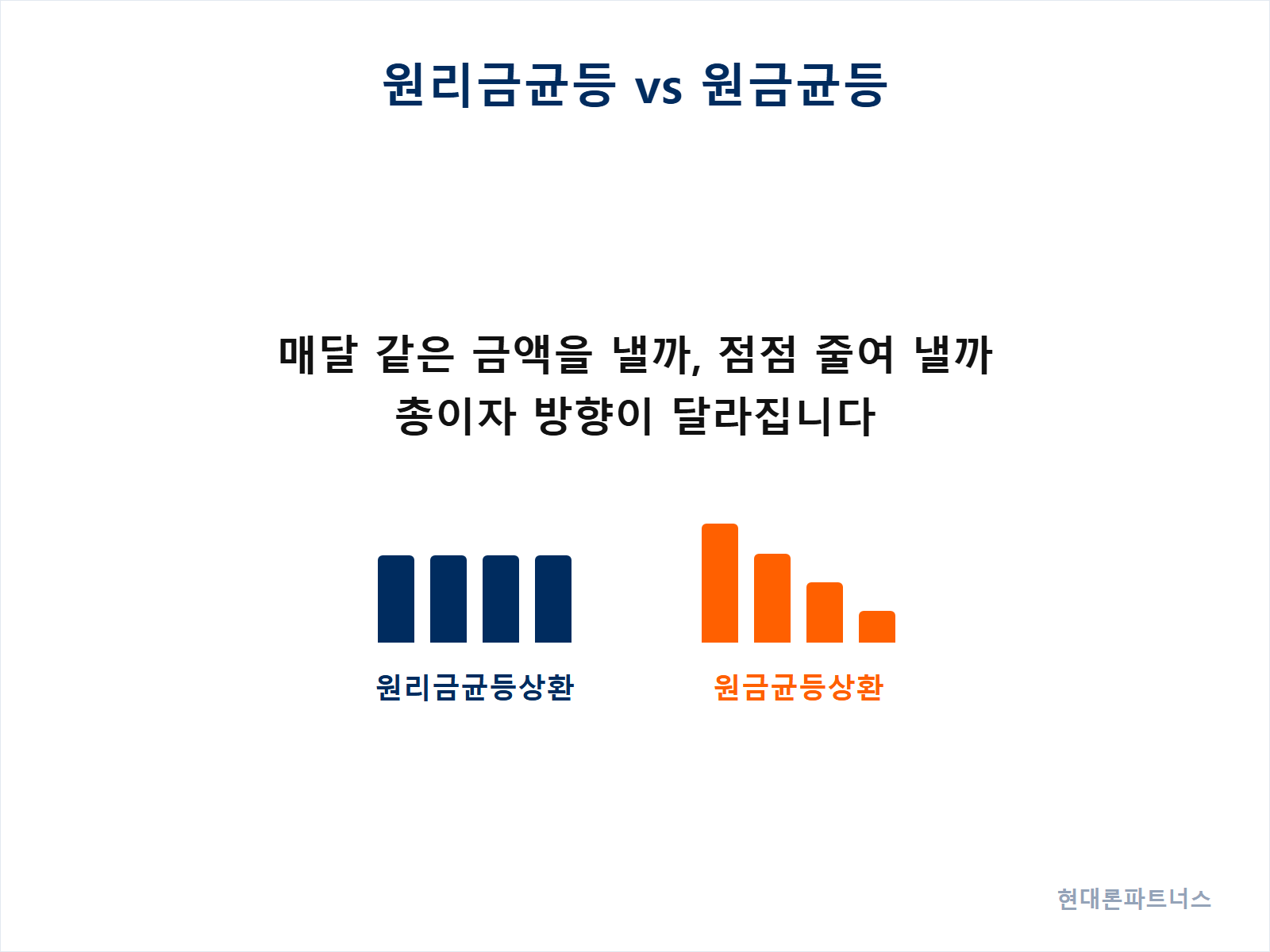 원리금균등 vs 원금균등

매달 같은 금액을 낼까, 점점 줄여 낼까
총이자 방향이 달라집니다

원리금균등상환

원금균등상환

현대론파트너스